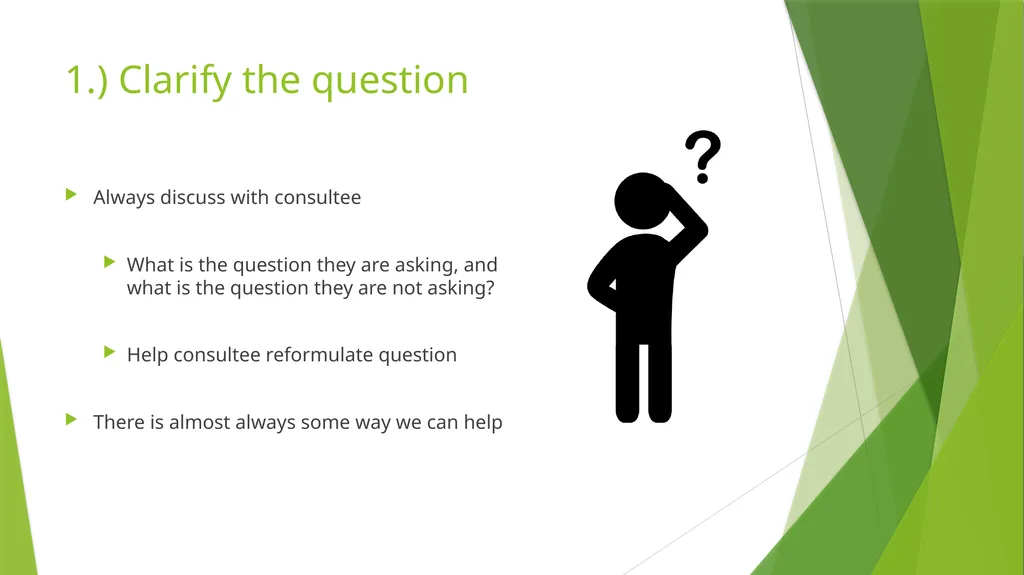 1.) Clarify the question

Always discuss with consultee

What is the question they are asking, and what is the question they are not asking?

Help consultee reformulate question

There is almost always some way we can help

?